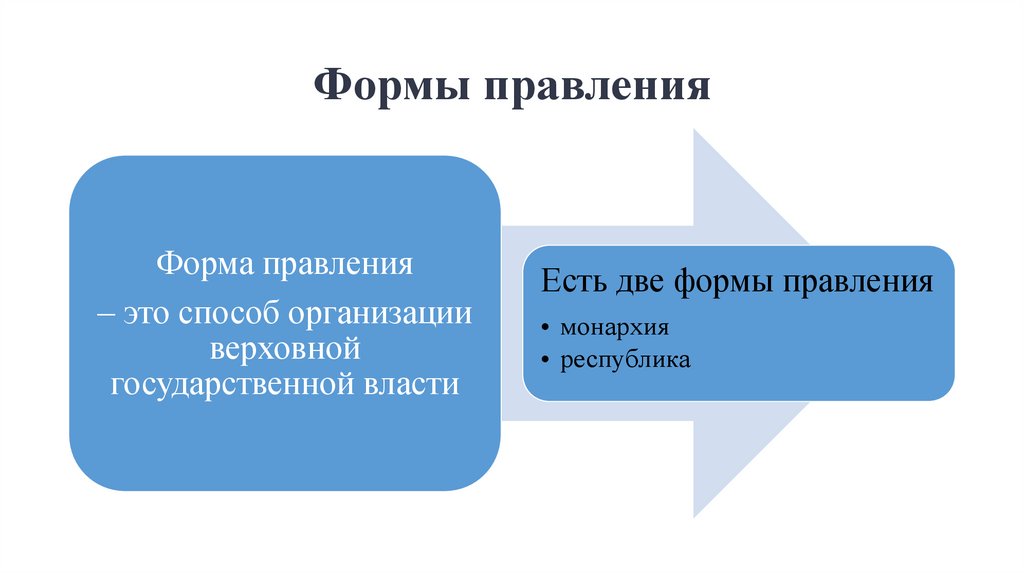 Формы правления

Форма правления

– это способ организации верховной государственной власти

Есть две формы правления

• монархия
• республика